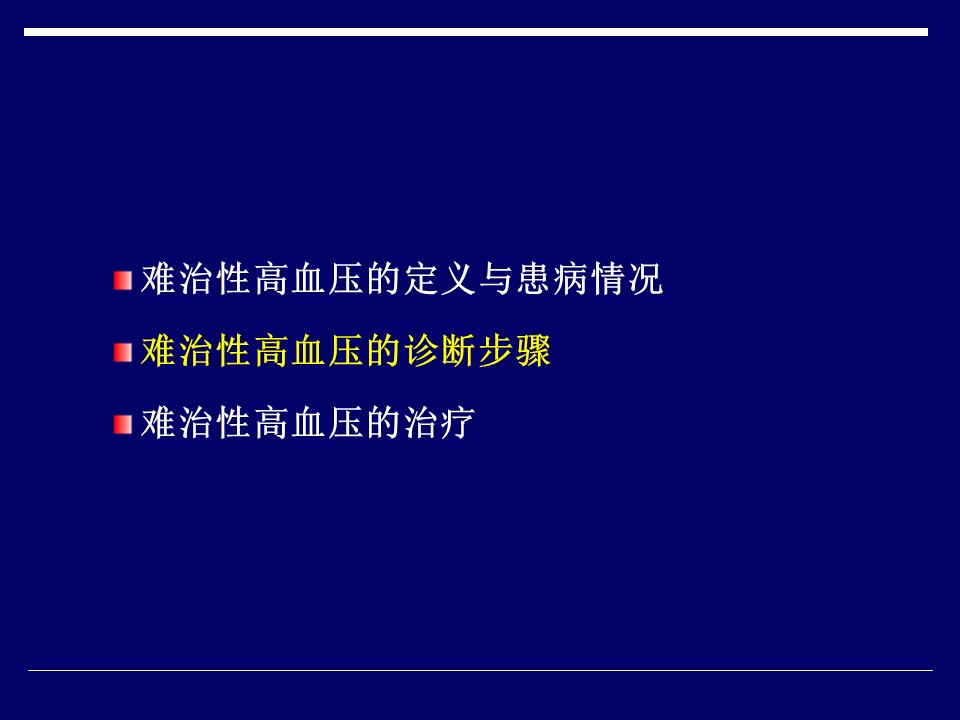 难治性高血压的定义与患病情况

难治性高血压的诊断步骤

难治性高血压的治疗